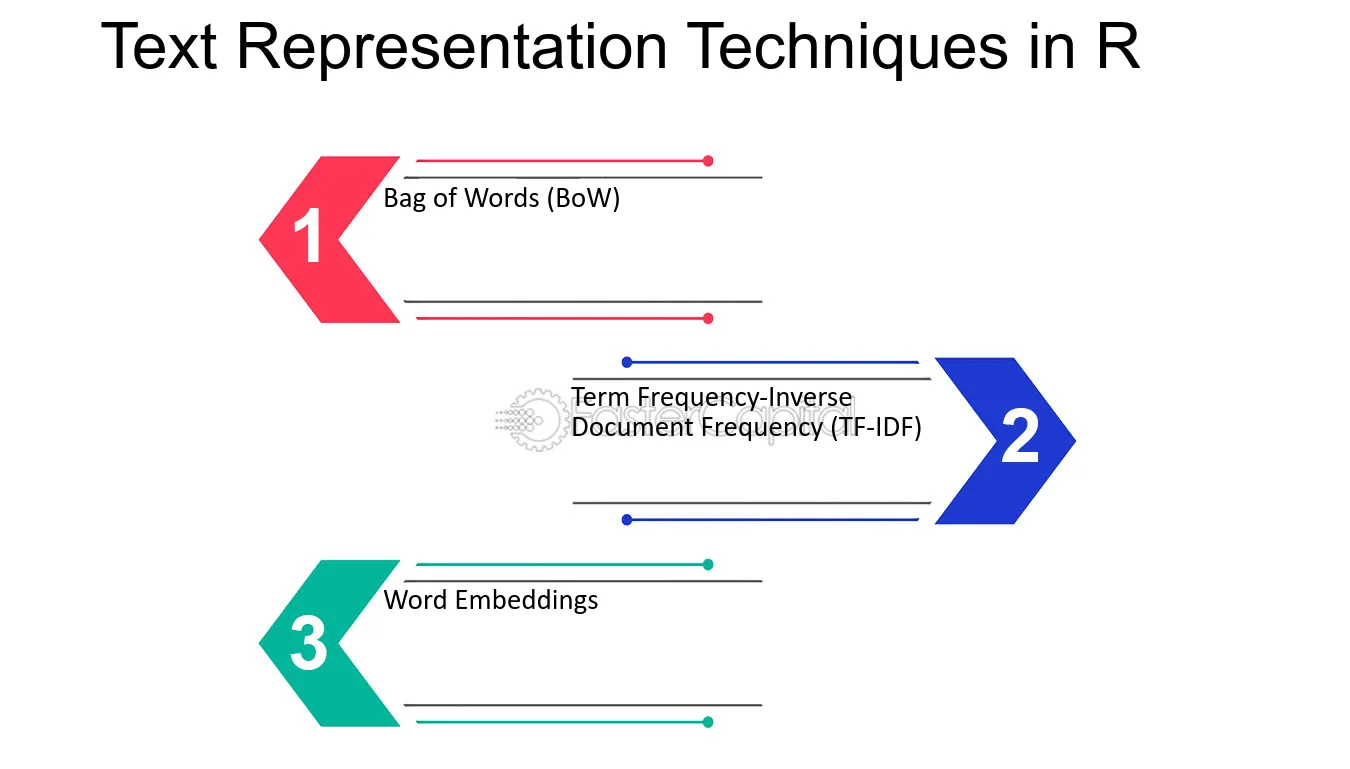 Text Representation Techniques in R

1
Bag of Words (BoW)

Term Frequency-Inverse Document Frequency (TF-IDF)
2

3
Word Embeddings

FasterCapital